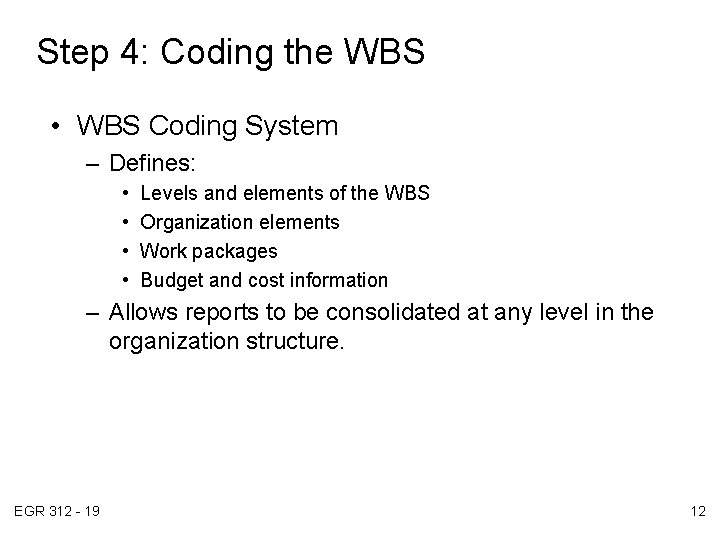 Step 4: Coding the WBS

• WBS Coding System
  – Defines:
    • Levels and elements of the WBS
    • Organization elements
    • Work packages
    • Budget and cost information
  – Allows reports to be consolidated at any level in the organization structure.

EGR 312 - 19

12